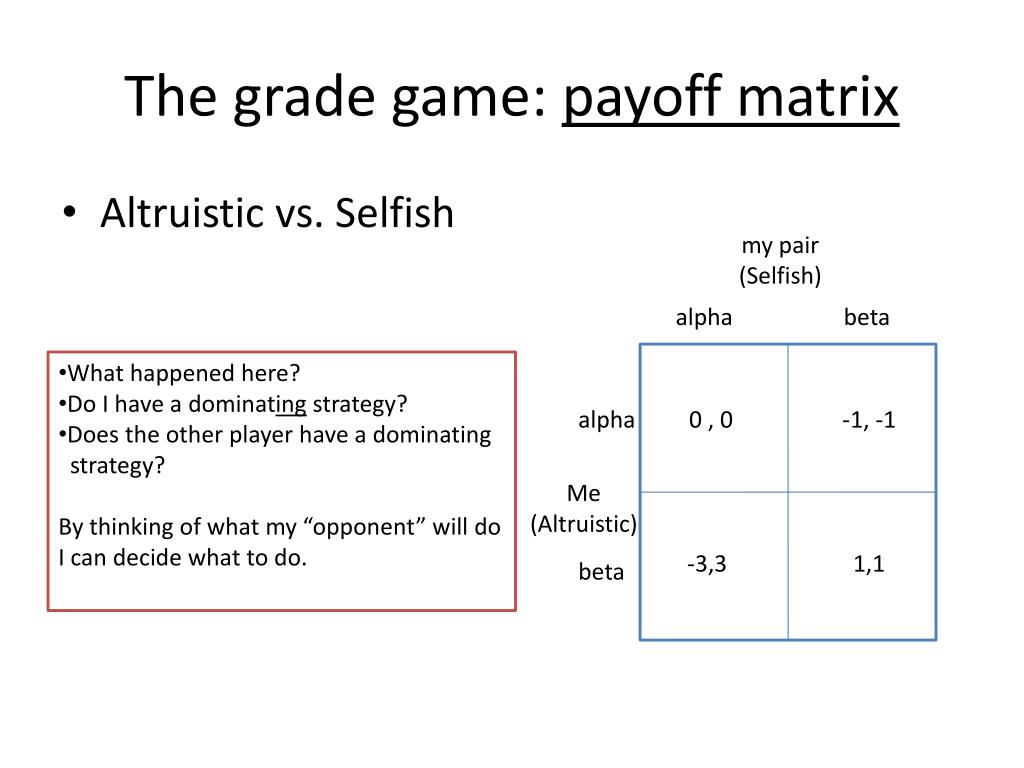 The grade game: payoff matrix

• Altruistic vs. Selfish

•What happened here?
•Do I have a dominating strategy?
•Does the other player have a dominating strategy?

By thinking of what my “opponent” will do I can decide what to do.

my pair
(Selfish)

Me
(Altruistic)

| | alpha | beta |
|---|---|---|
| alpha | 0 , 0 | -1, -1 |
| beta | -3,3 | 1,1 |